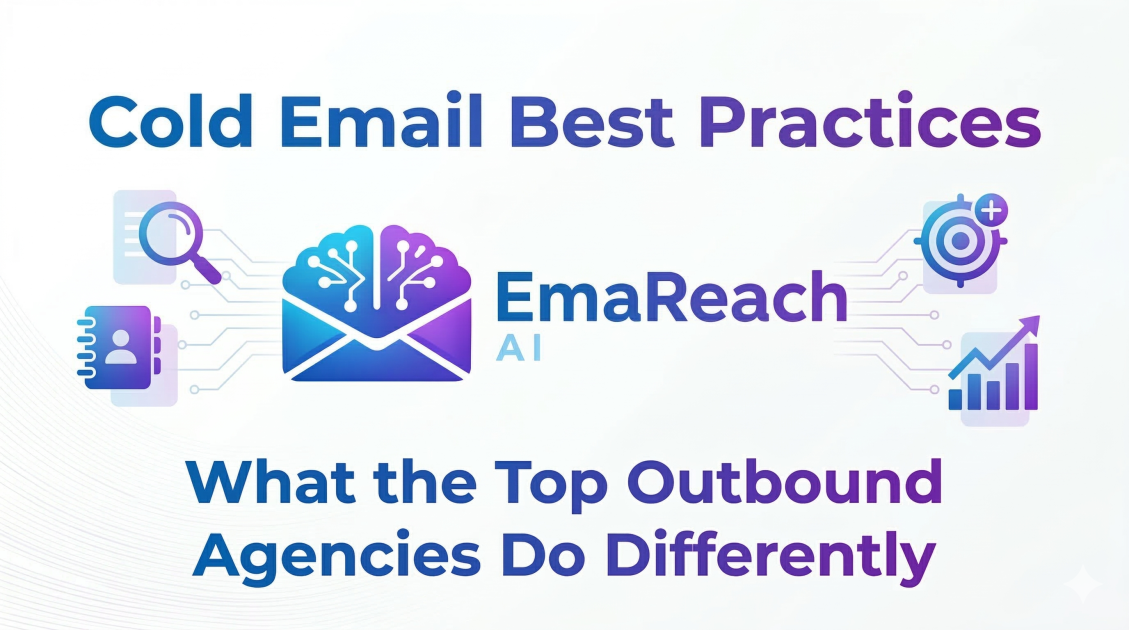 Cold Email Best Practices

EmaReach
AI

What the Top Outbound Agencies Do Differently